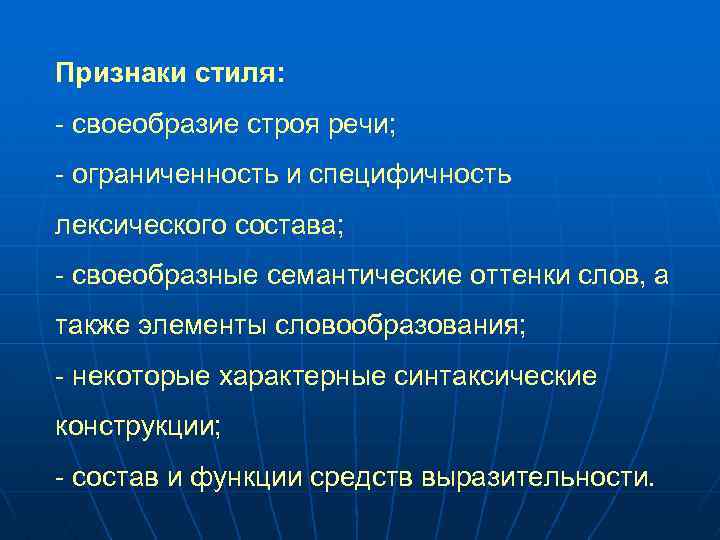 Признаки стиля:

- своеобразие строя речи;

- ограниченность и специфичность лексического состава;

- своеобразные семантические оттенки слов, а также элементы словообразования;

- некоторые характерные синтаксические конструкции;

- состав и функции средств выразительности.